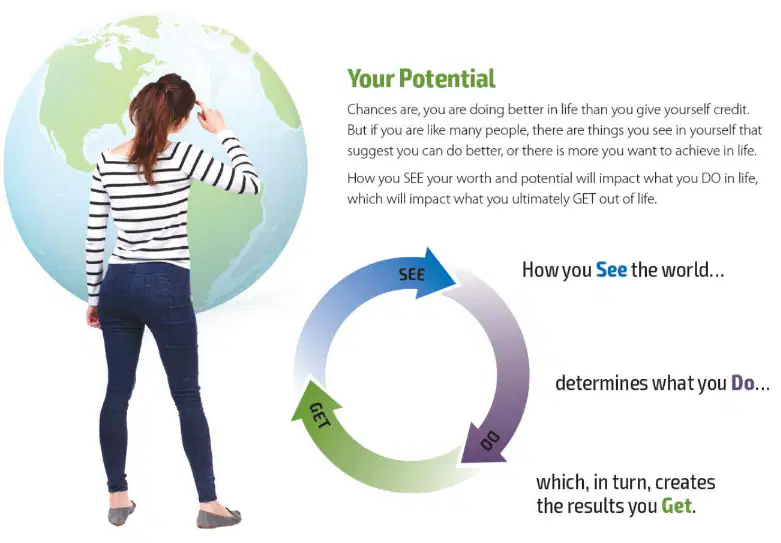 Your Potential

Chances are, you are doing better in life than you give yourself credit. But if you are like many people, there are things you see in yourself that suggest you can do better, or there is more you want to achieve in life.

How you SEE your worth and potential will impact what you DO in life, which will impact what you ultimately GET out of life.

SEE

DO

GET

How you See the world...

determines what you Do...

which, in turn, creates the results you Get.